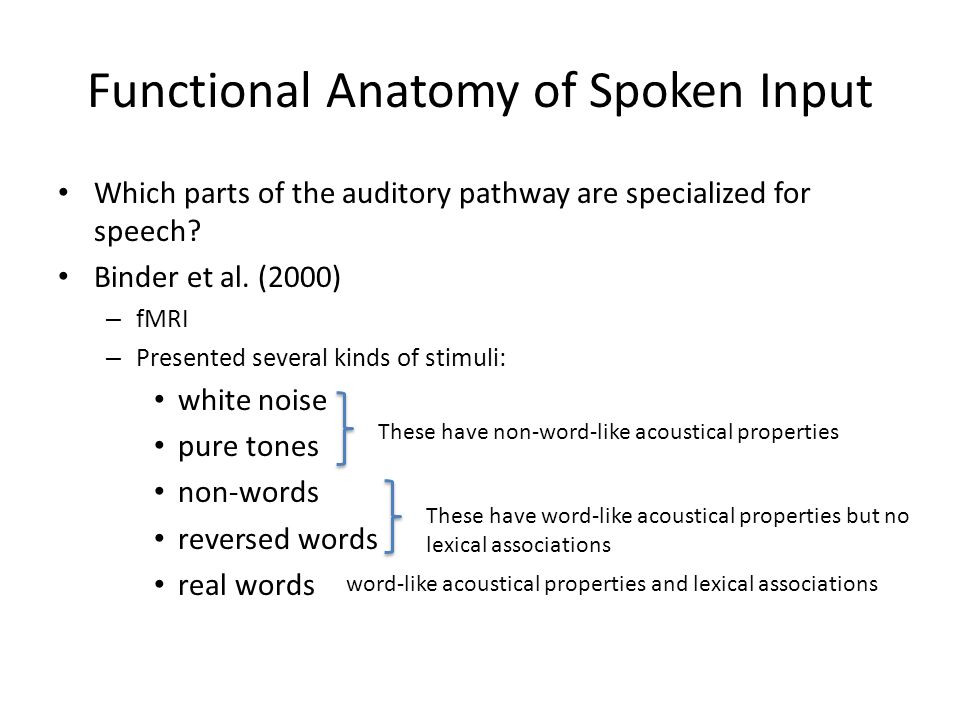 Functional Anatomy of Spoken Input

• Which parts of the auditory pathway are specialized for speech?
• Binder et al. (2000)
– fMRI
– Presented several kinds of stimuli:
• white noise
• pure tones
These have non-word-like acoustical properties
• non-words
• reversed words
These have word-like acoustical properties but no lexical associations
• real words
word-like acoustical properties and lexical associations